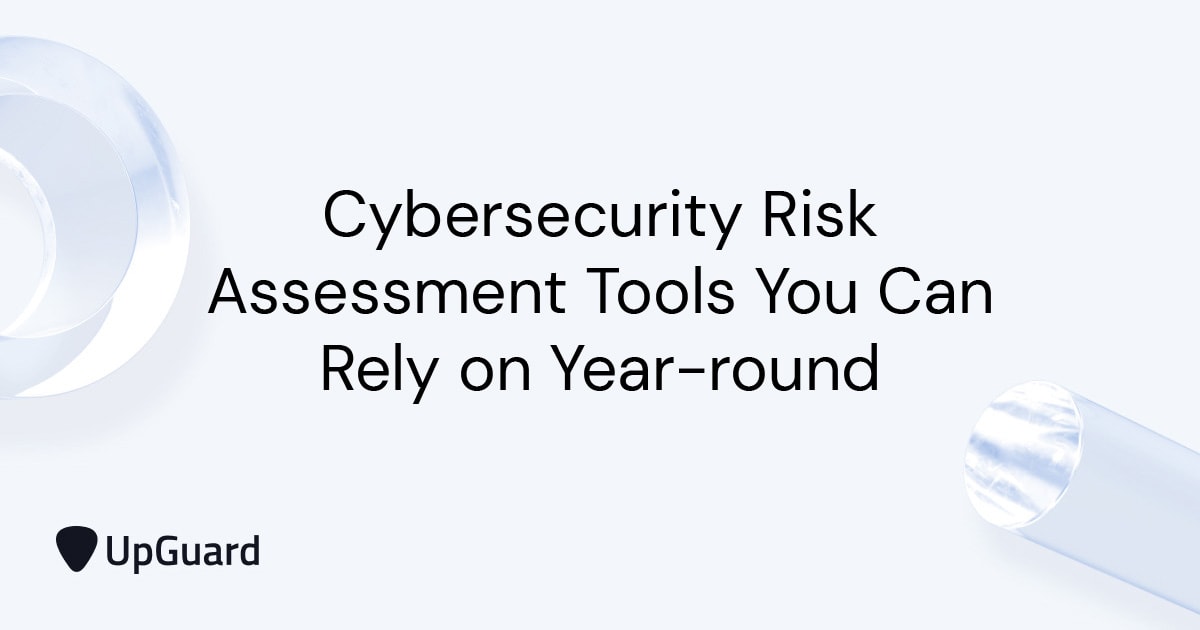 Cybersecurity Risk Assessment Tools You Can Rely on Year-round

UpGuard